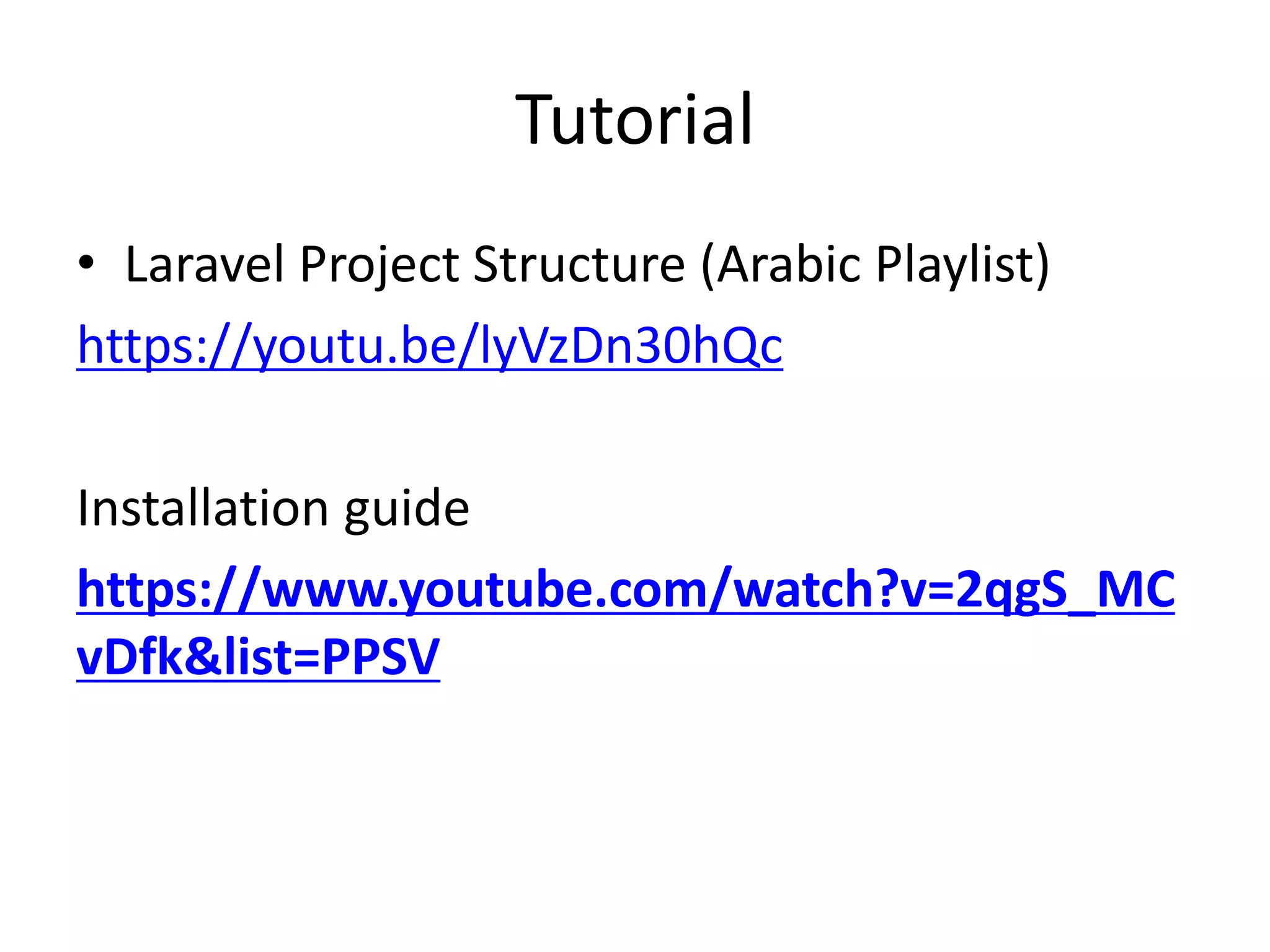 Tutorial

• Laravel Project Structure (Arabic Playlist)

https://youtu.be/lyVzDn30hQc

Installation guide

https://www.youtube.com/watch?v=2qgS_MCvDfk&list=PPSV